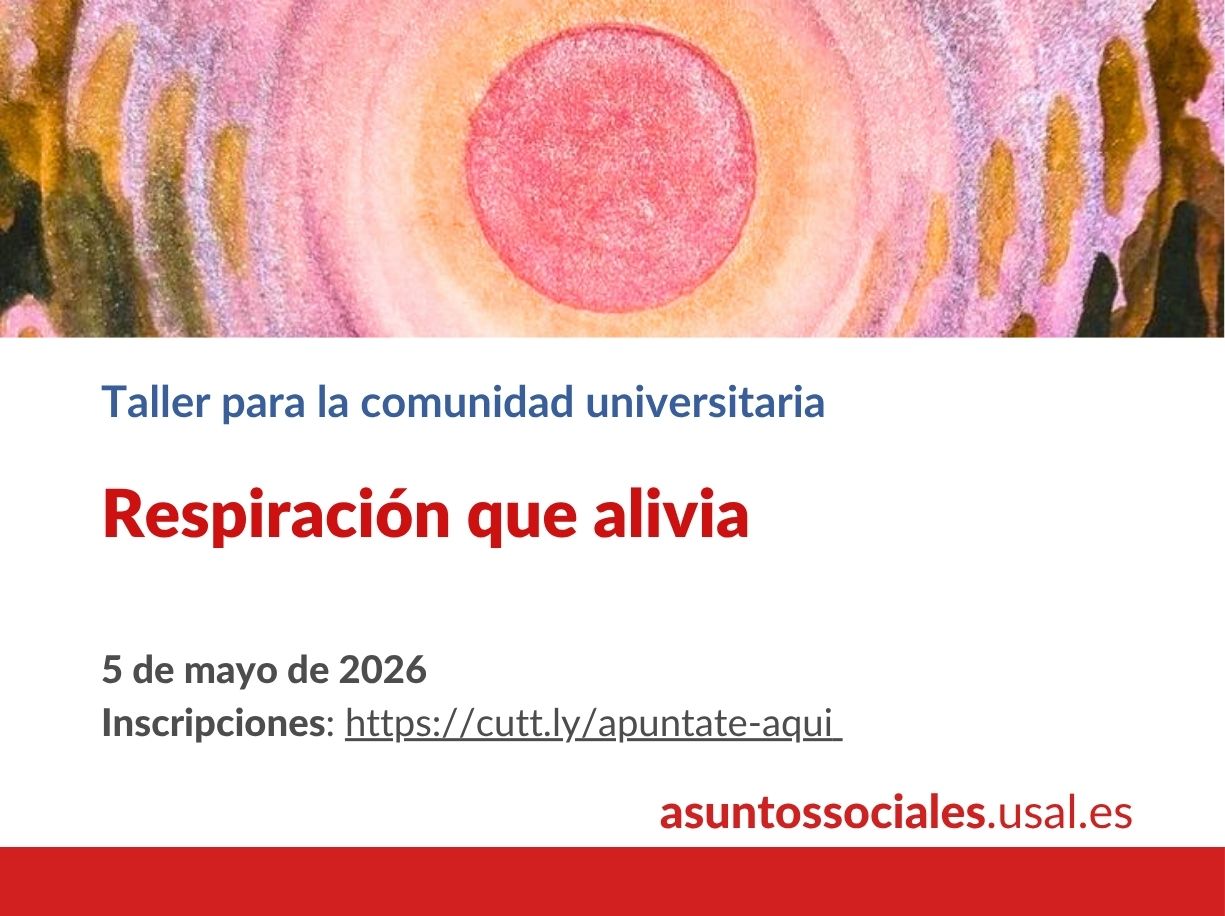 Taller para la comunidad universitaria

Respiración que alivia

5 de mayo de 2026
Inscripciones: https://cutt.ly/apuntate-aqui

asuntossociales.usal.es